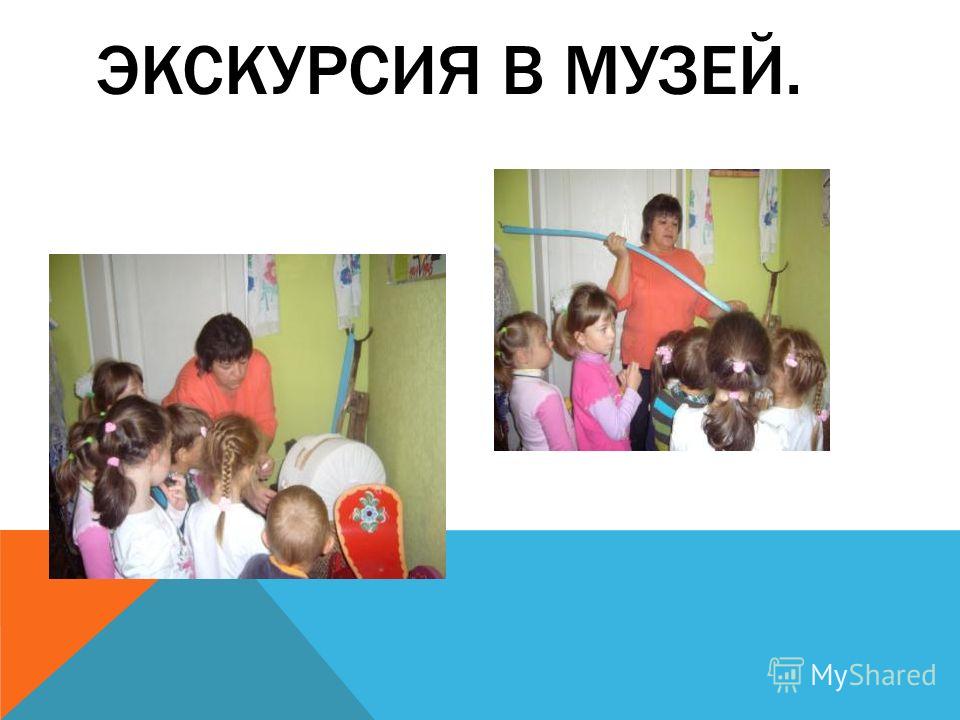 ЭКСКУРСИЯ В МУЗЕЙ.

MyShared